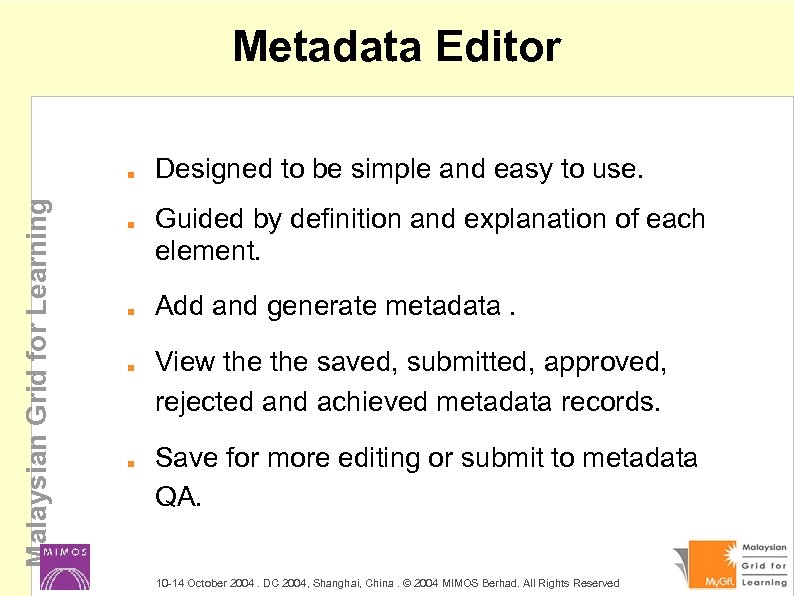 Metadata Editor

Malaysian Grid for Learning

- Designed to be simple and easy to use.
- Guided by definition and explanation of each element.
- Add and generate metadata .
- View the the saved, submitted, approved, rejected and achieved metadata records.
- Save for more editing or submit to metadata QA.

MIMOS

10-14 October 2004 . DC 2004, Shanghai, China . © 2004 MIMOS Berhad. All Rights Reserved

MyGfL Malaysian Grid for Learning